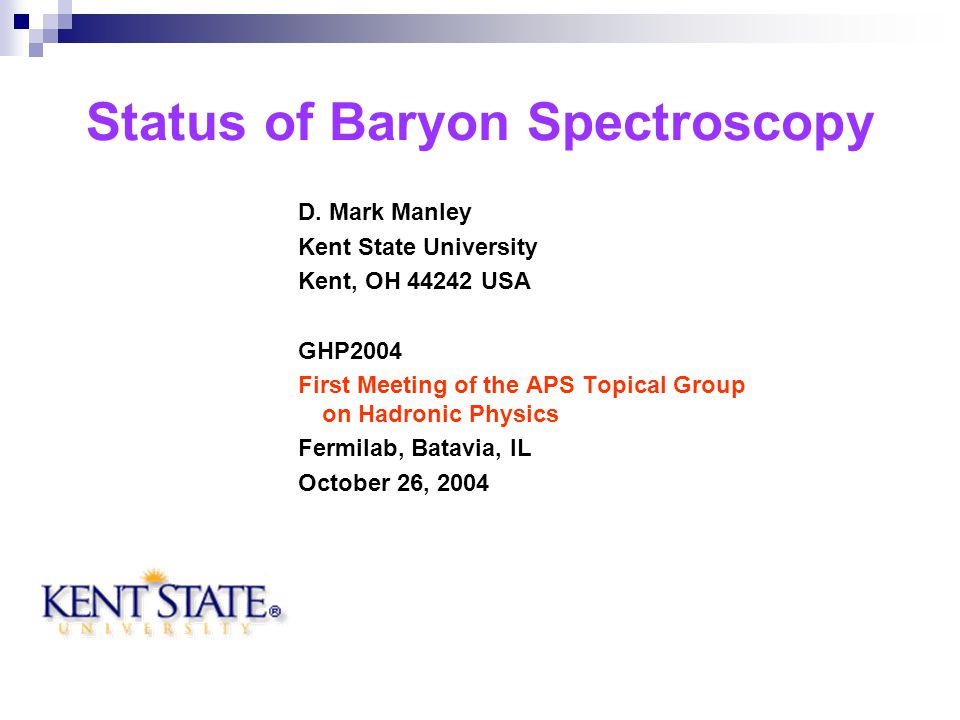 Status of Baryon Spectroscopy

D. Mark Manley
Kent State University
Kent, OH 44242 USA

GHP2004
First Meeting of the APS Topical Group on Hadronic Physics
Fermilab, Batavia, IL
October 26, 2004

KENT STATE®
UNIVERSITY